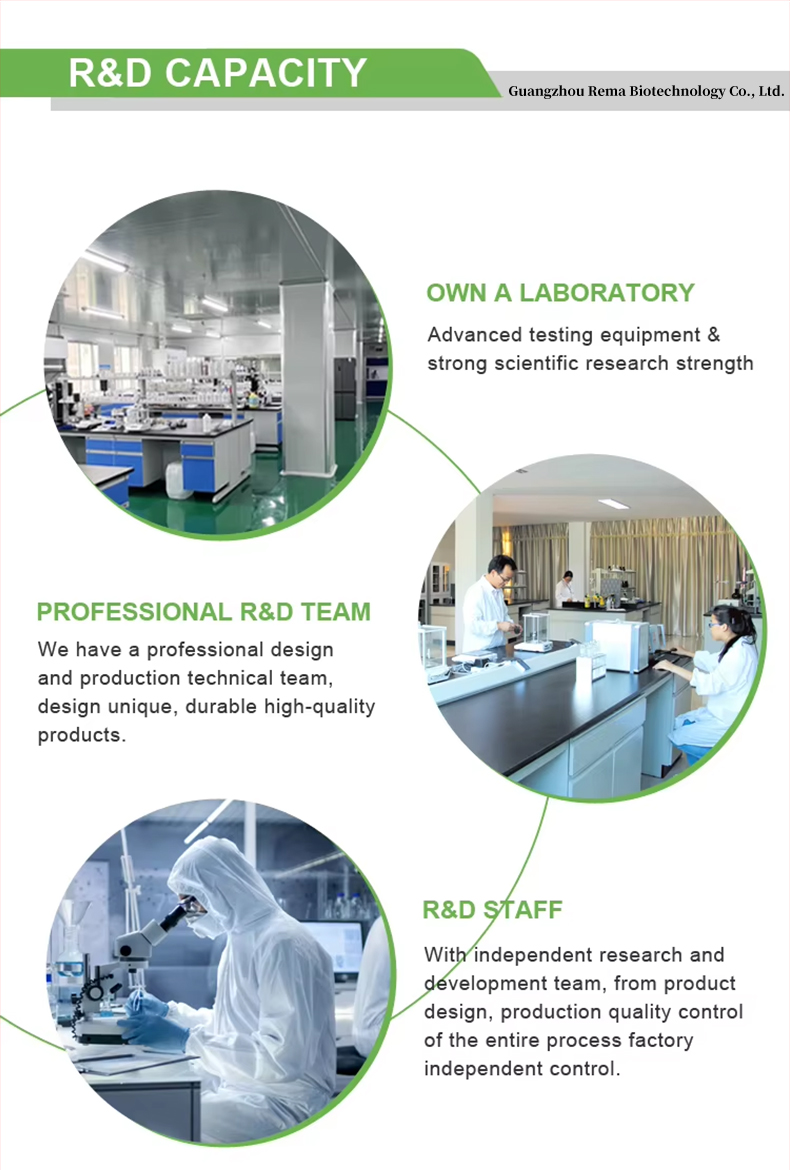 R&D CAPACITY

Guangzhou Rema Biotechnology Co., Ltd.

OWN A LABORATORY

Advanced testing equipment & strong scientific research strength

PROFESSIONAL R&D TEAM

We have a professional design and production technical team, design unique, durable high-quality products.

R&D STAFF

With independent research and development team, from product design, production quality control of the entire process factory independent control.